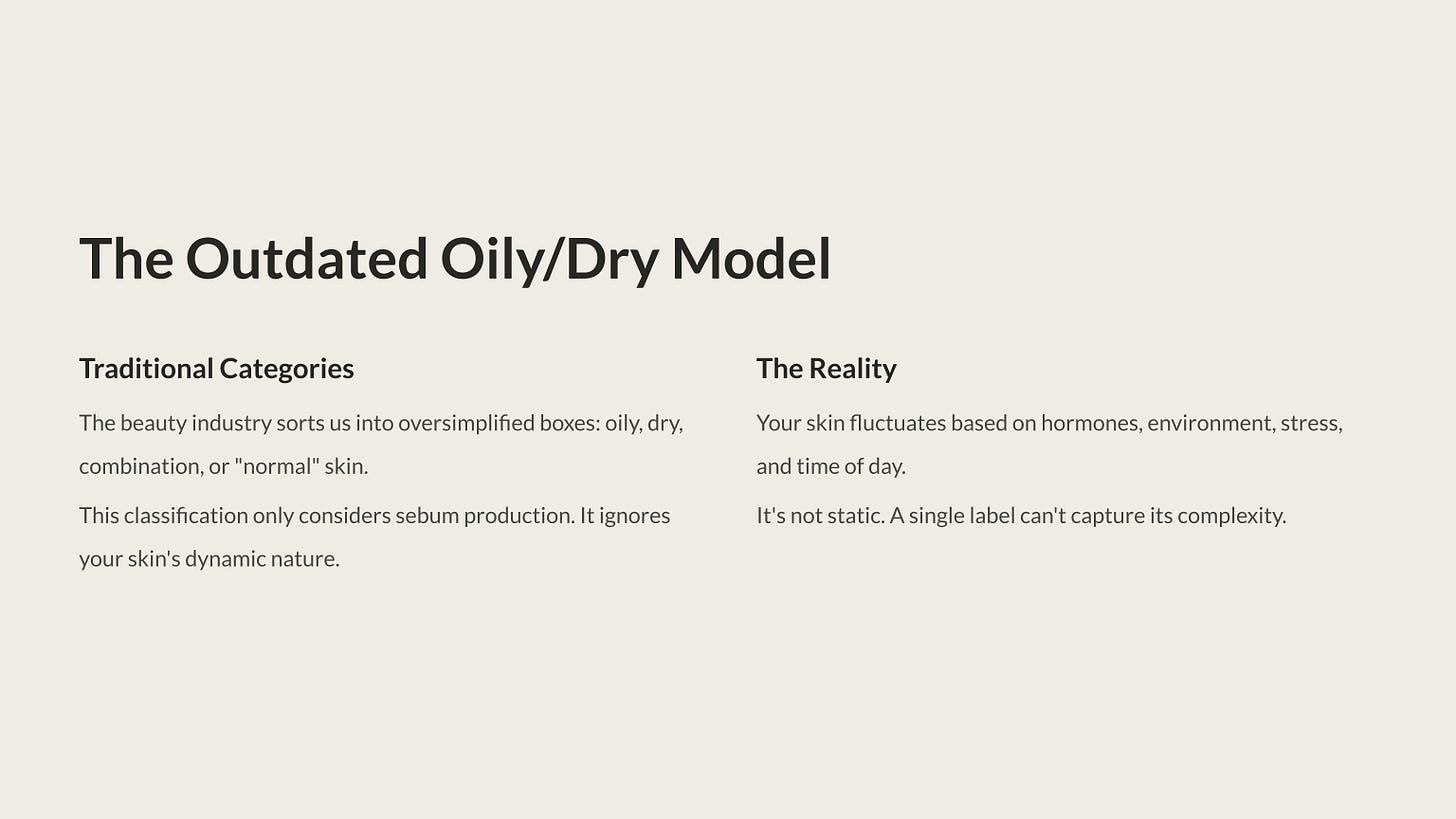 The Outdated Oily/Dry Model

Traditional Categories

The beauty industry sorts us into oversimplified boxes: oily, dry, combination, or "normal" skin.

This classification only considers sebum production. It ignores your skin's dynamic nature.

The Reality

Your skin fluctuates based on hormones, environment, stress, and time of day.

It's not static. A single label can't capture its complexity.